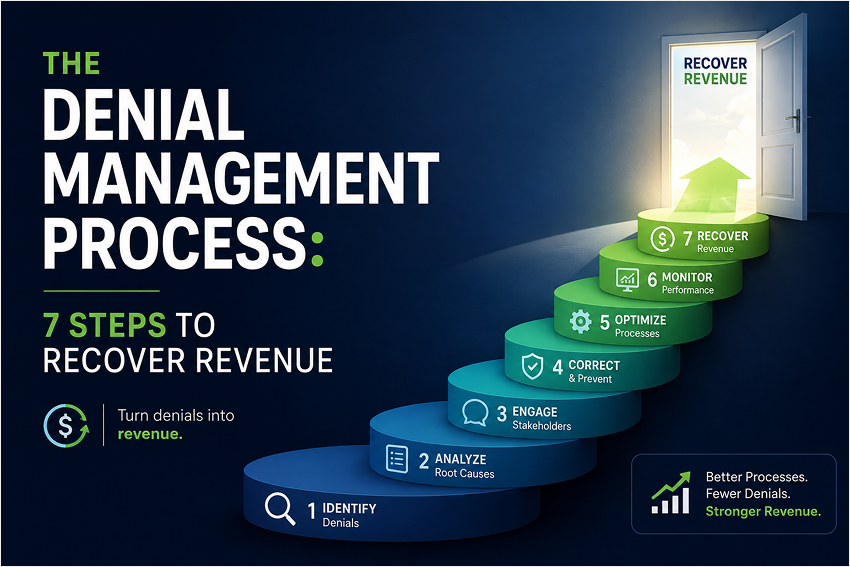 THE
DENIAL MANAGEMENT PROCESS:

7 STEPS TO RECOVER REVENUE

Turn denials into revenue.

RECOVER REVENUE

7 RECOVER
Revenue

6 MONITOR
Performance

5 OPTIMIZE
Processes

4 CORRECT
& Prevent

3 ENGAGE
Stakeholders

2 ANALYZE
Root Causes

1 IDENTIFY
Denials

Better Processes.
Fewer Denials.
Stronger Revenue.